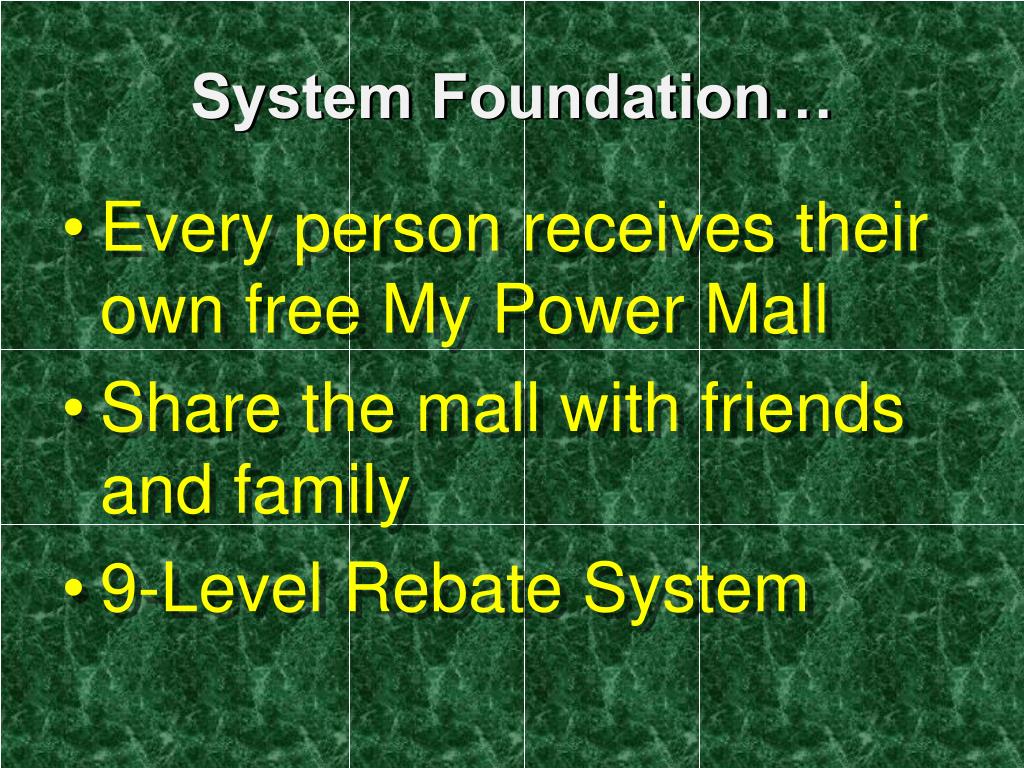 System Foundation…

• Every person receives their own free My Power Mall
• Share the mall with friends and family
• 9-Level Rebate System